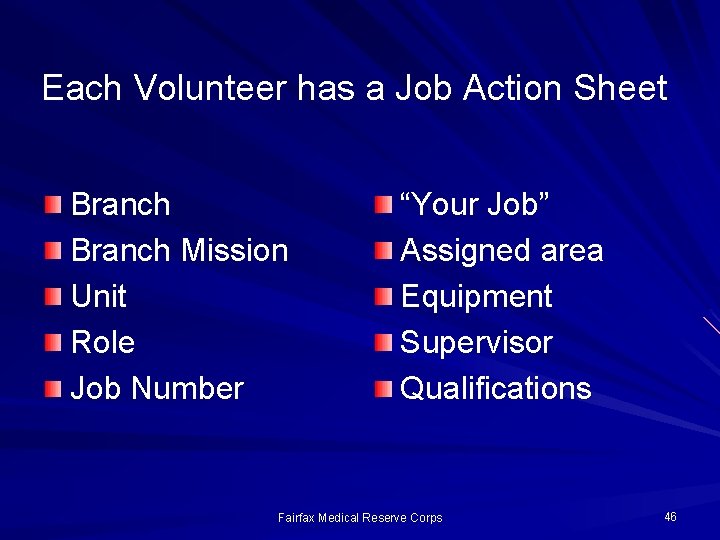 Each Volunteer has a Job Action Sheet

Branch
Branch Mission
Unit
Role
Job Number

“Your Job”
Assigned area
Equipment
Supervisor
Qualifications

Fairfax Medical Reserve Corps

46